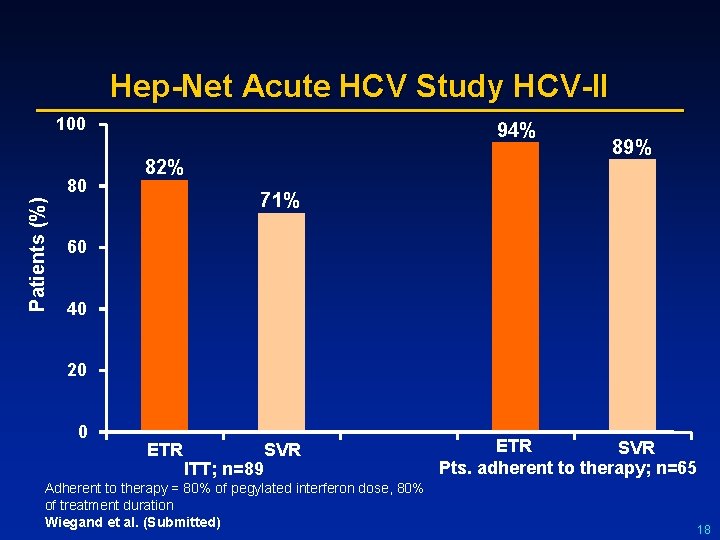 Hep-Net Acute HCV Study HCV-II

Patients (%)

100
80
60
40
20
0

82%
71%
94%
89%

ETR
SVR
ETR
SVR

ITT; n=89
Pts. adherent to therapy; n=65

Adherent to therapy = 80% of pegylated interferon dose, 80% of treatment duration
Wiegand et al. (Submitted)

18